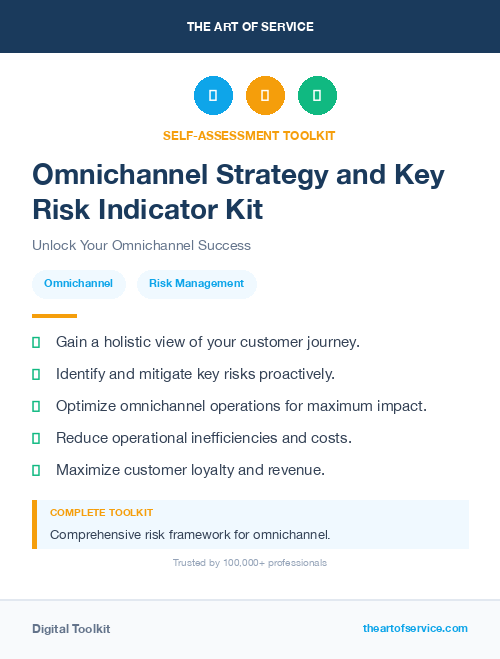 THE ART OF SERVICE

SELF-ASSESSMENT TOOLKIT

Omnichannel Strategy and Key Risk Indicator Kit

Unlock Your Omnichannel Success

Omnichannel

Risk Management

Gain a holistic view of your customer journey.

Identify and mitigate key risks proactively.

Optimize omnichannel operations for maximum impact.

Reduce operational inefficiencies and costs.

Maximize customer loyalty and revenue.

COMPLETE TOOLKIT

Comprehensive risk framework for omnichannel.

Trusted by 100,000+ professionals

Digital Toolkit

theartofservice.com